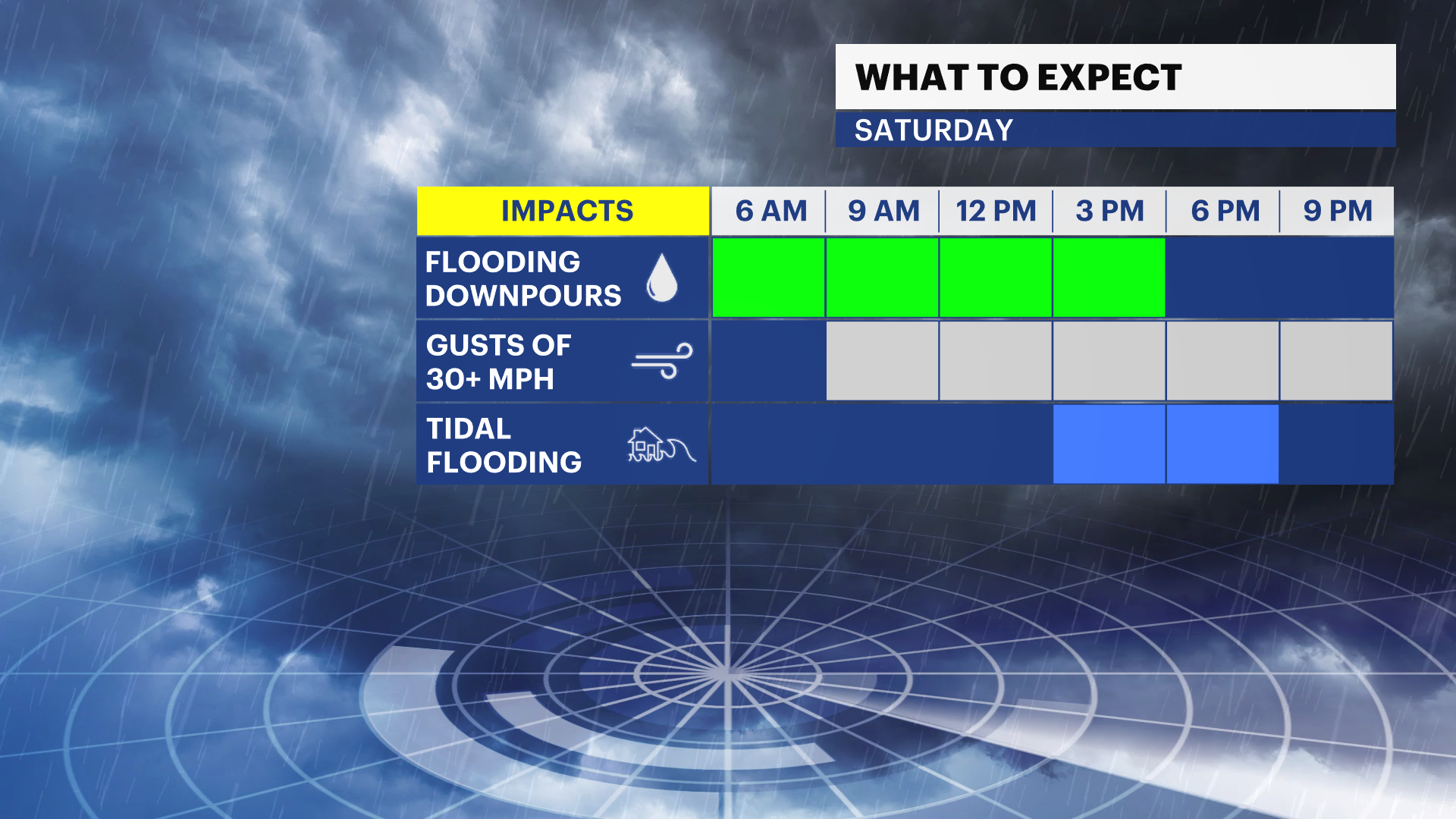 WHAT TO EXPECT
SATURDAY

| IMPACTS | 6 AM | 9 AM | 12 PM | 3 PM | 6 PM | 9 PM |
|---|---|---|---|---|---|---|
| FLOODING DOWNPOURS | | | | | | |
| GUSTS OF 30+ MPH | | | | | | |
| TIDAL FLOODING | | | | | | |